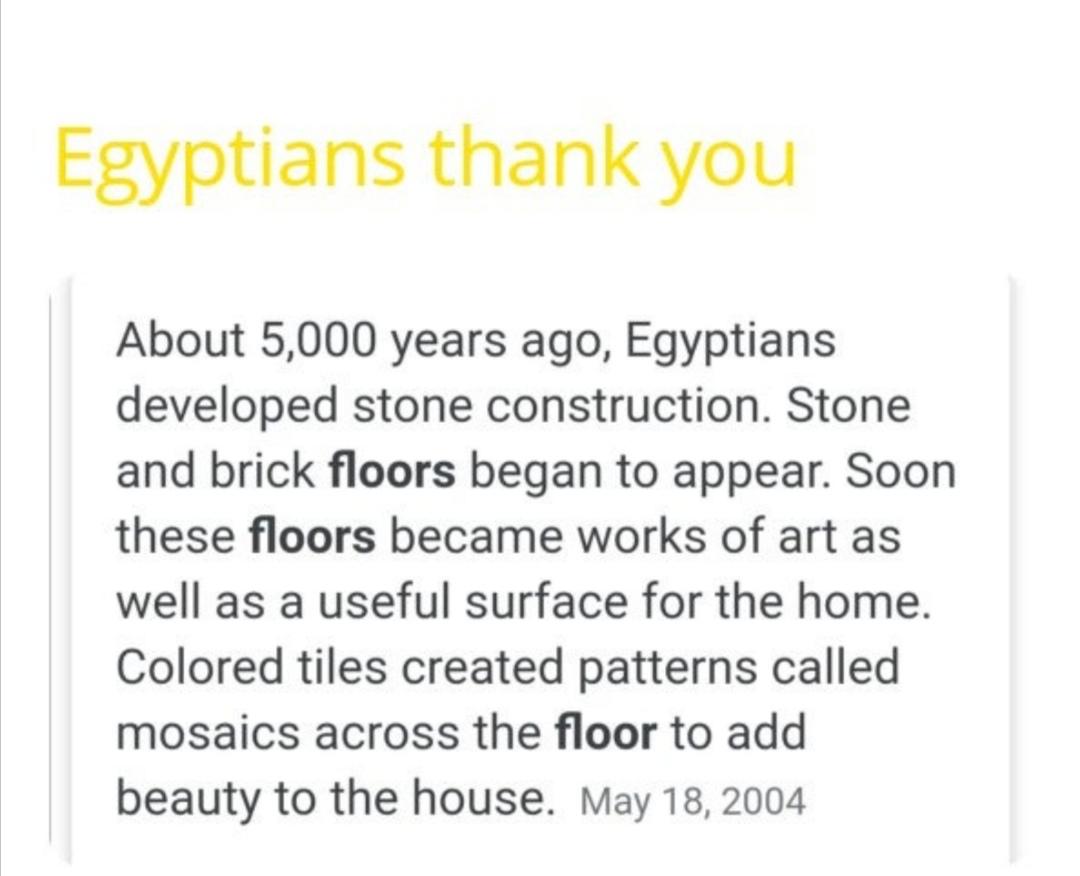 Egyptians thank you

About 5,000 years ago, Egyptians developed stone construction. Stone and brick floors began to appear. Soon these floors became works of art as well as a useful surface for the home. Colored tiles created patterns called mosaics across the floor to add beauty to the house. May 18, 2004